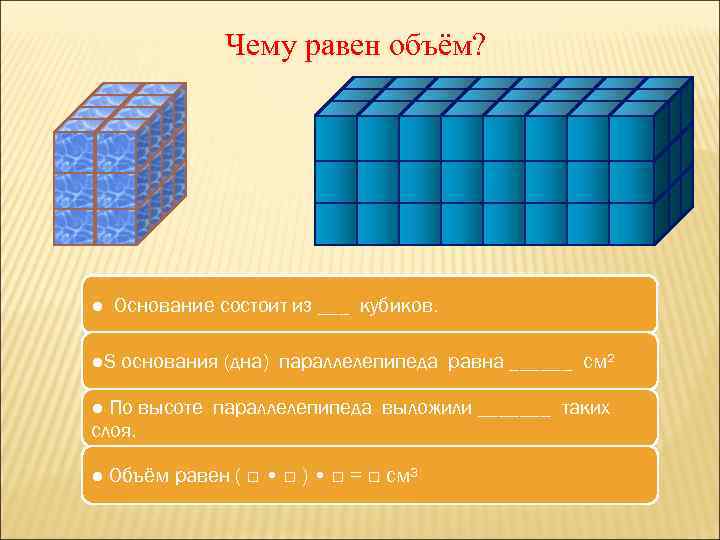 Чему равен объём?

● Основание состоит из ___ кубиков.

●S основания (дна) параллелепипеда равна ______ см$^2$

● По высоте параллелепипеда выложили _______ таких слоя.

● Объём равен ( □ • □ ) • □ = □ см$^3$